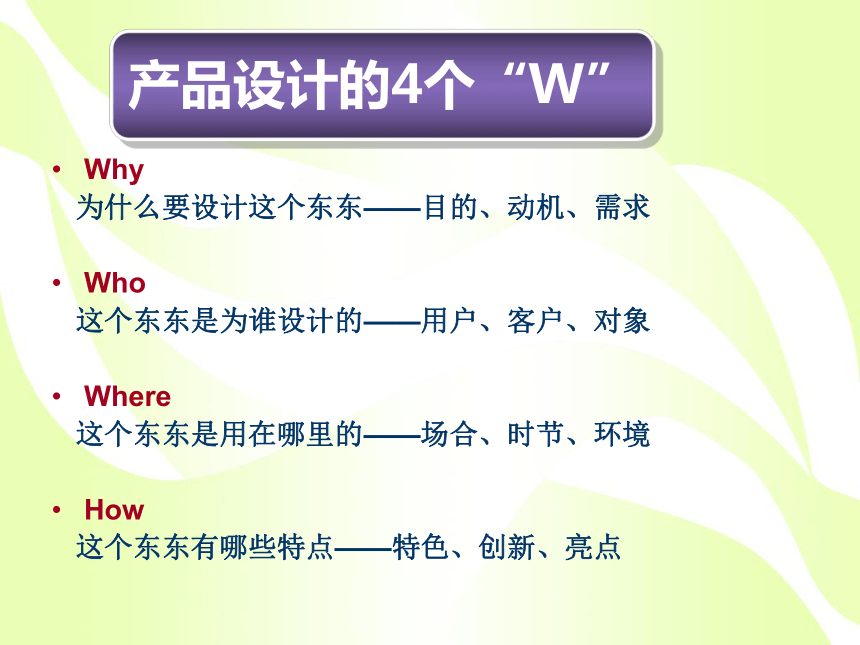 产品设计的4个“W”

• Why
为什么要设计这个东东——目的、动机、需求

• Who
这个东东是为谁设计的——用户、客户、对象

• Where
这个东东是用在哪里的——场合、时节、环境

• How
这个东东有哪些特点——特色、创新、亮点